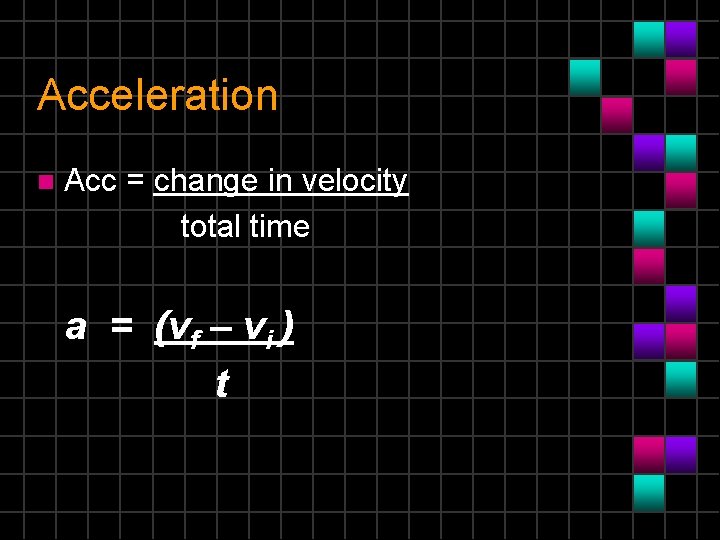 Acceleration

Acc = $\frac{\text{change in velocity}}{\text{total time}}$

$a = \frac{(v_f - v_i)}{t}$